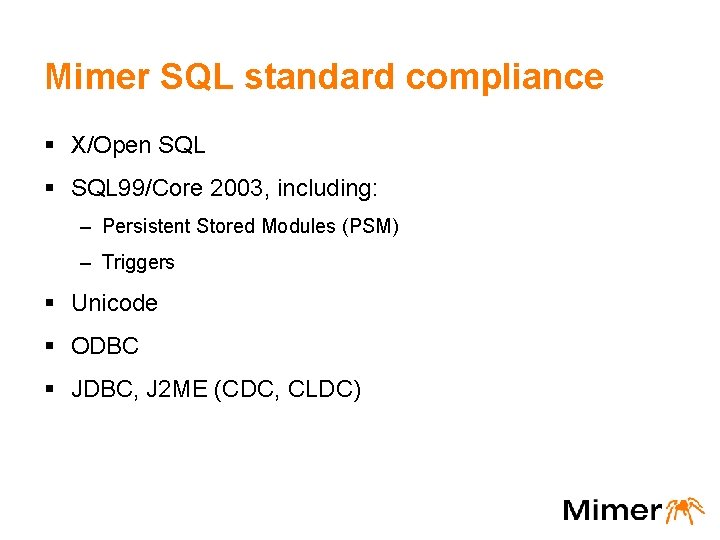 Mimer SQL standard compliance

▪ X/Open SQL

▪ SQL99/Core 2003, including:

– Persistent Stored Modules (PSM)

– Triggers

▪ Unicode

▪ ODBC

▪ JDBC, J2ME (CDC, CLDC)

Mimer